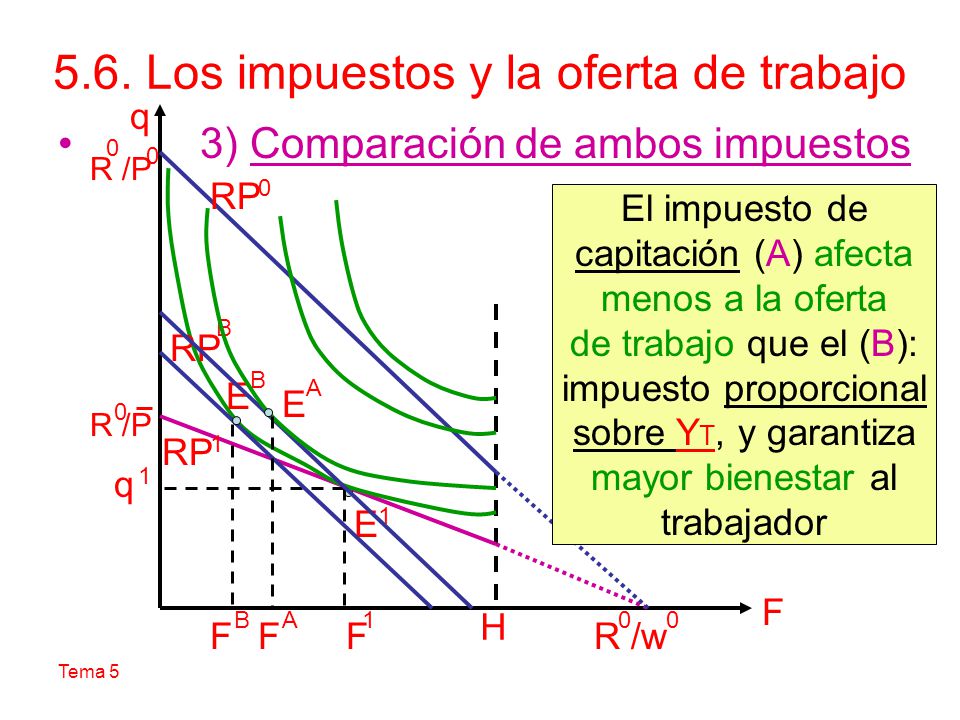 5.6. Los impuestos y la oferta de trabajo

• 3) Comparación de ambos impuestos

q

$R^0/P^0$

$RP^0$

$RP^B$

$E^B$ $E^A$

$R^0/\bar{P}$

$RP^1$

$q^1$

$E^1$

$F^B$ $F^A$ $F^1$ H $R^0/w^0$ F

El impuesto de capitación (A) afecta menos a la oferta de trabajo que el (B): impuesto proporcional sobre $Y_T$, y garantiza mayor bienestar al trabajador

Tema 5